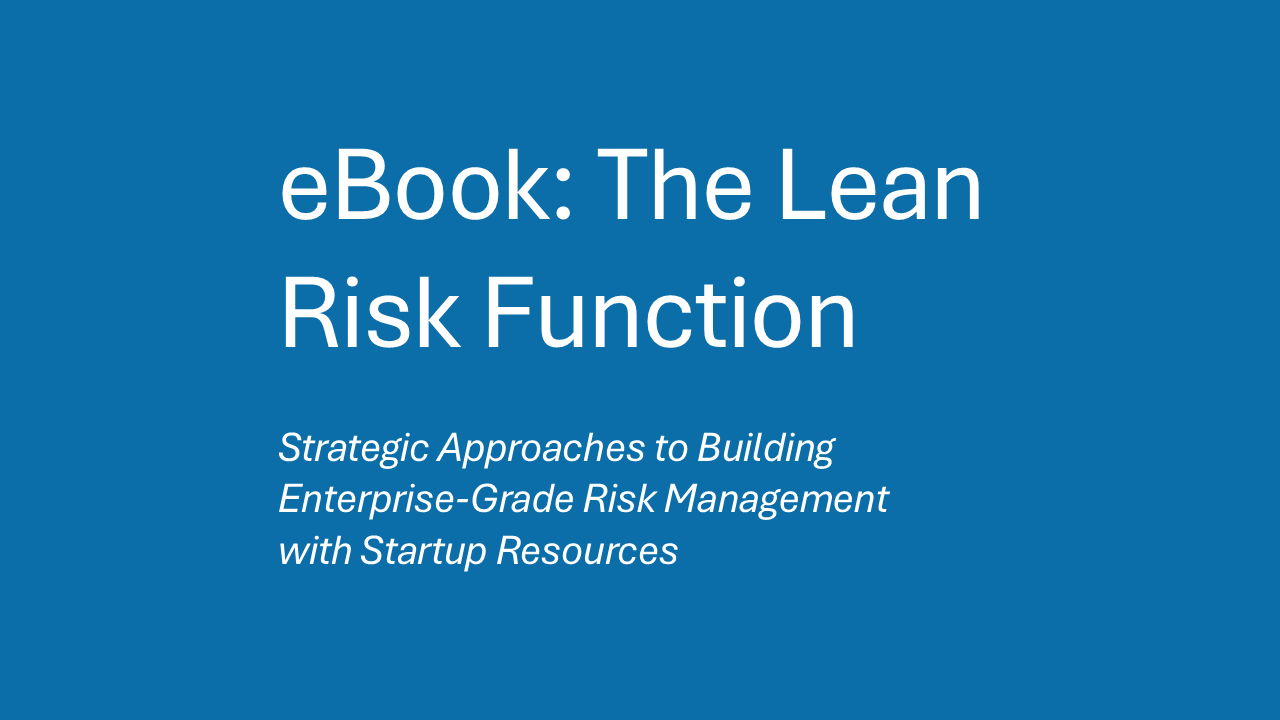 eBook: The Lean Risk Function

Strategic Approaches to Building Enterprise-Grade Risk Management with Startup Resources